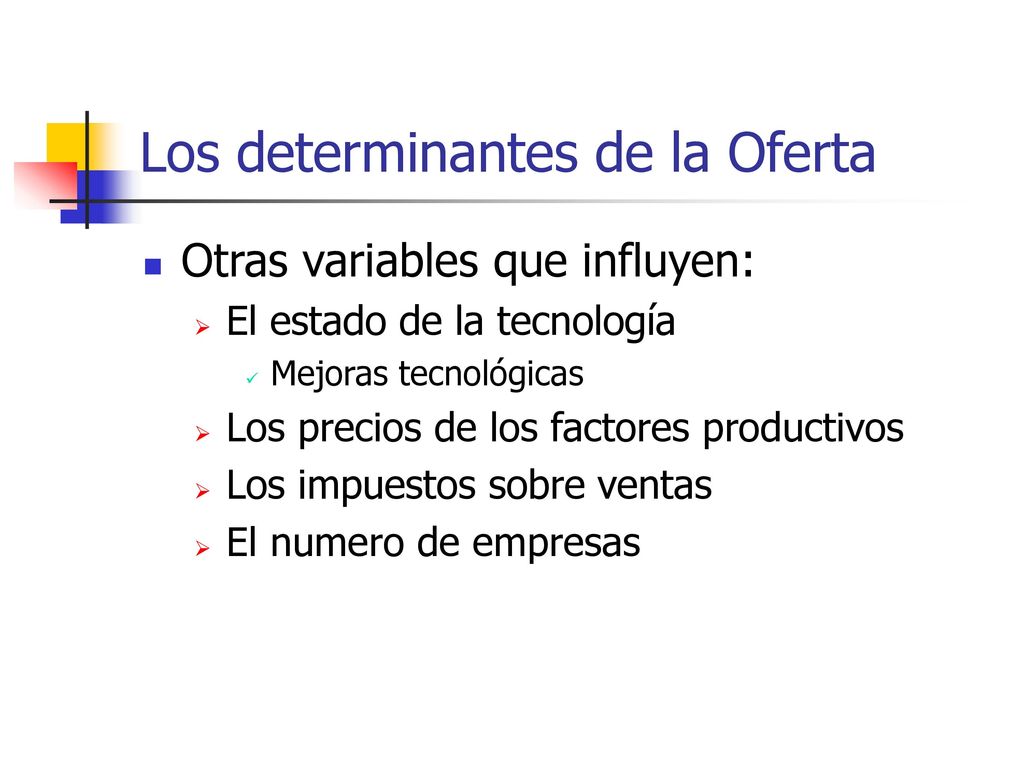 Los determinantes de la Oferta

Otras variables que influyen:

El estado de la tecnología

Mejoras tecnológicas

Los precios de los factores productivos

Los impuestos sobre ventas

El numero de empresas